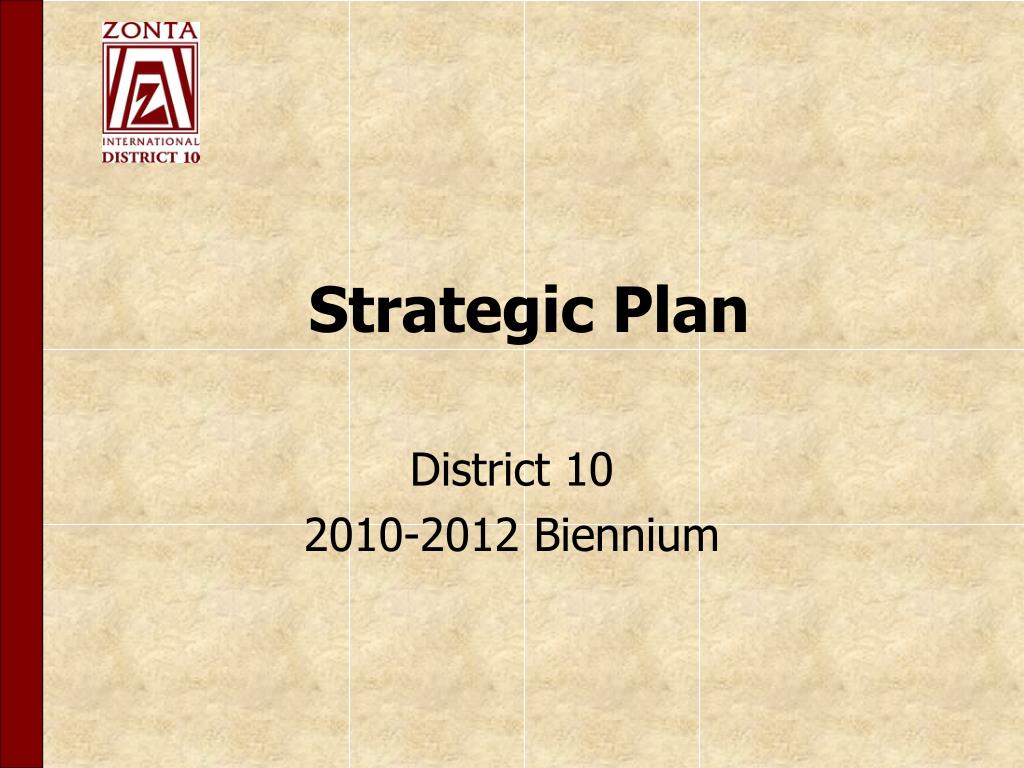 ZONTA
Z
INTERNATIONAL
DISTRICT 10

Strategic Plan

District 10
2010-2012 Biennium